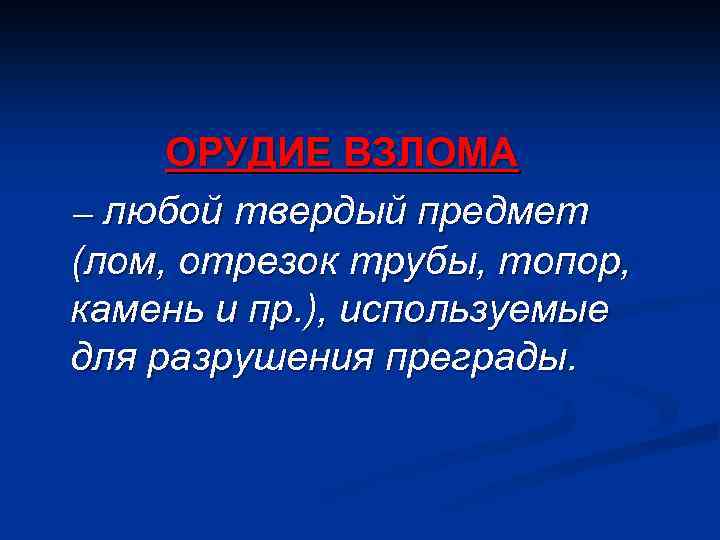 ОРУДИЕ ВЗЛОМА

– любой твердый предмет (лом, отрезок трубы, топор, камень и пр.), используемые для разрушения преграды.